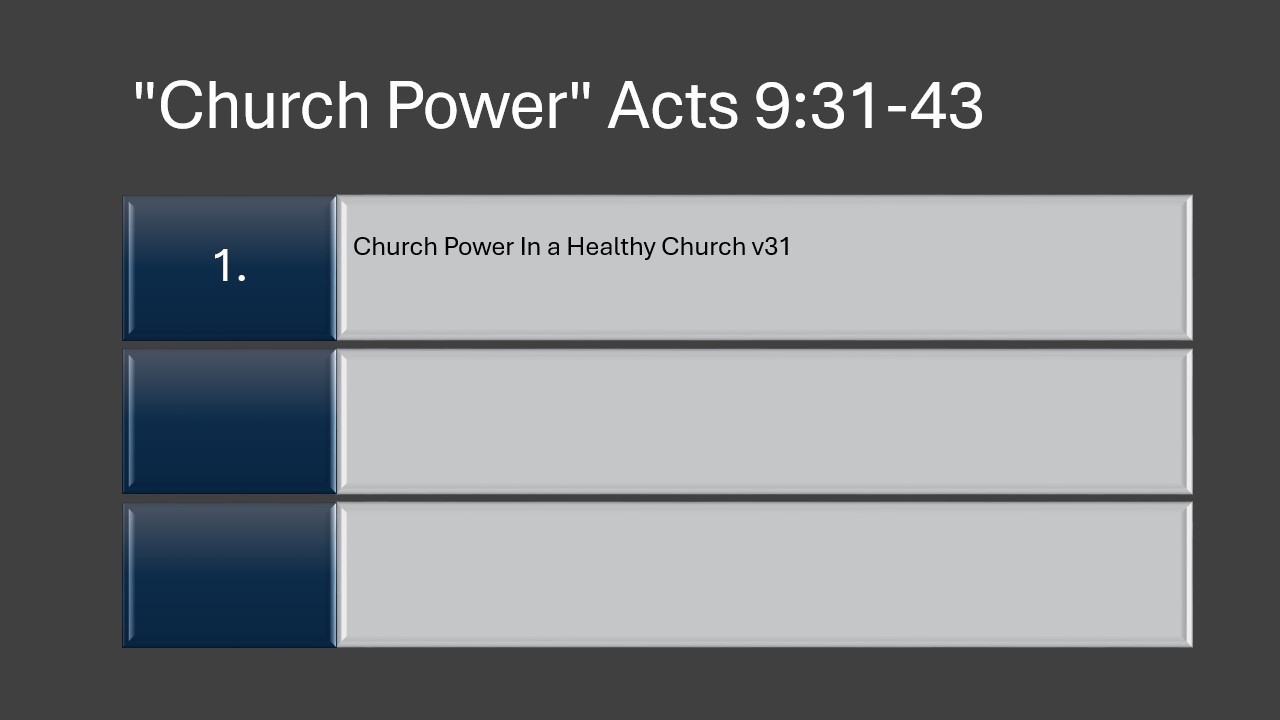 "Church Power" Acts 9:31-43

1.

Church Power In a Healthy Church v31